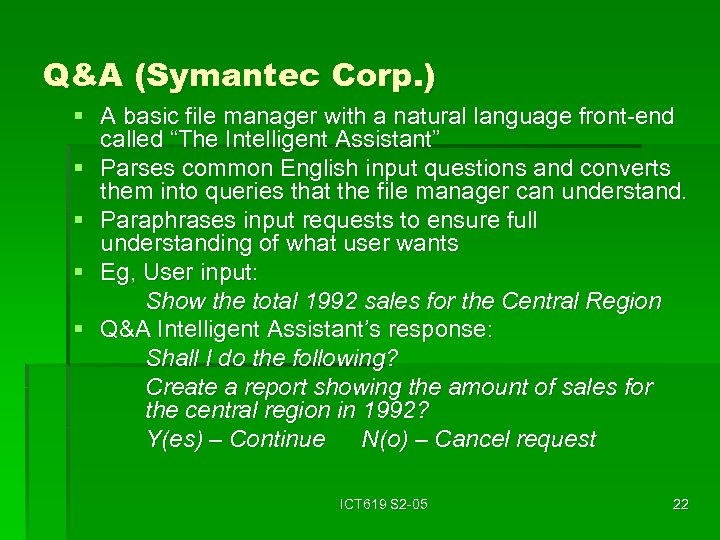 Q&A (Symantec Corp.)

▪ A basic file manager with a natural language front-end called “The Intelligent Assistant”
▪ Parses common English input questions and converts them into queries that the file manager can understand.
▪ Paraphrases input requests to ensure full understanding of what user wants
▪ Eg, User input:
Show the total 1992 sales for the Central Region
▪ Q&A Intelligent Assistant’s response:
Shall I do the following?
Create a report showing the amount of sales for the central region in 1992?
Y(es) – Continue N(o) – Cancel request

ICT619 S2-05

22